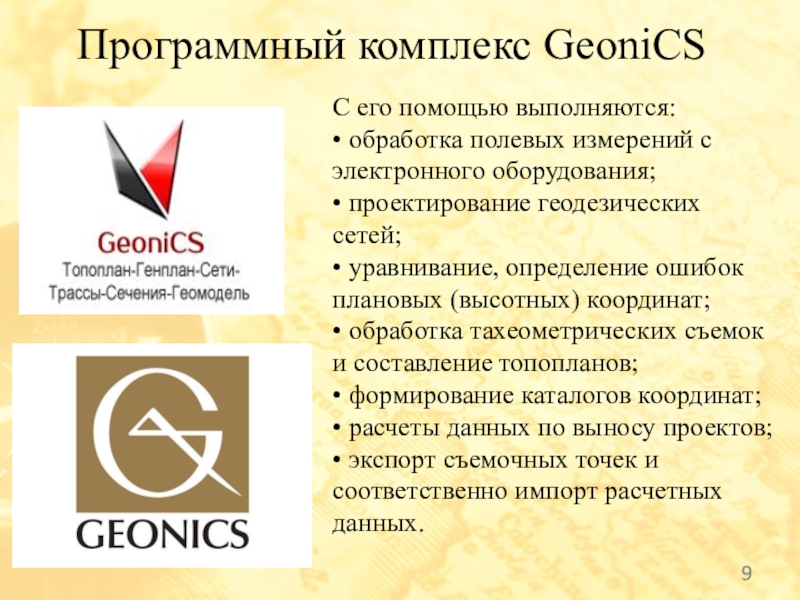 Программный комплекс GeoniCS

GeoniCS
Топоплан-Генплан-Сети-Трассы-Сечения-Геомодель

GEONICS

С его помощью выполняются:
• обработка полевых измерений с электронного оборудования;
• проектирование геодезических сетей;
• уравнивание, определение ошибок плановых (высотных) координат;
• обработка тахеометрических съемок и составление топопланов;
• формирование каталогов координат;
• расчеты данных по выносу проектов;
• экспорт съемочных точек и соответственно импорт расчетных данных.

9